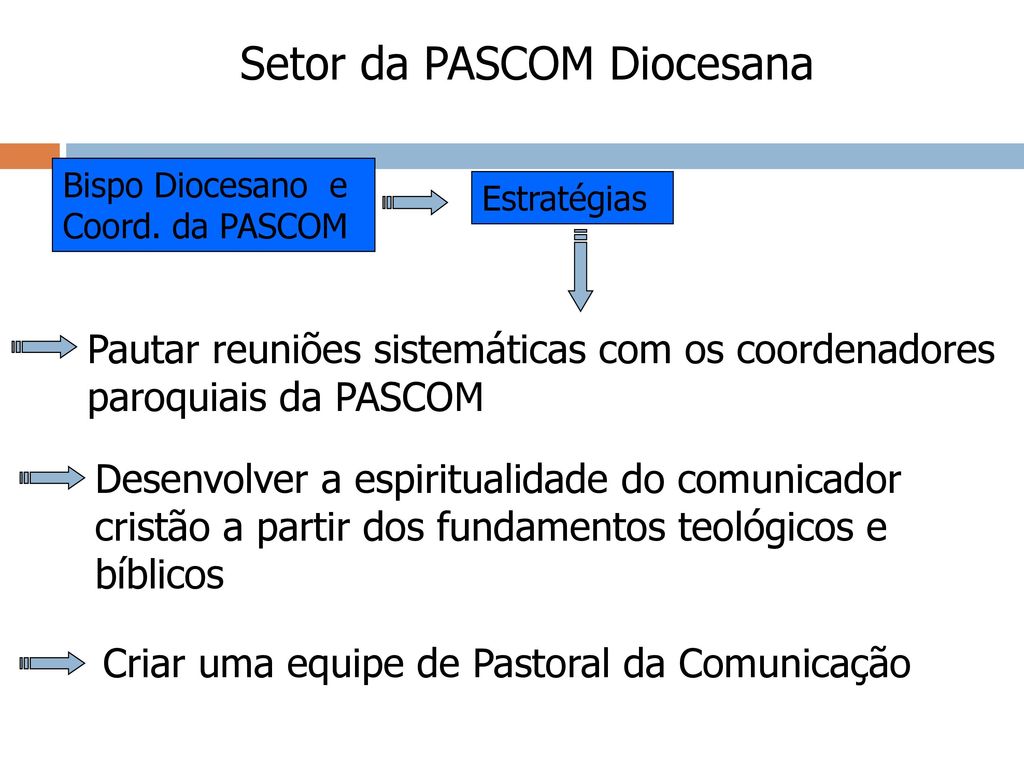 Setor da PASCOM Diocesana

Bispo Diocesano e Coord. da PASCOM

Estratégias

Pautar reuniões sistemáticas com os coordenadores paroquiais da PASCOM

Desenvolver a espiritualidade do comunicador cristão a partir dos fundamentos teológicos e bíblicos

Criar uma equipe de Pastoral da Comunicação